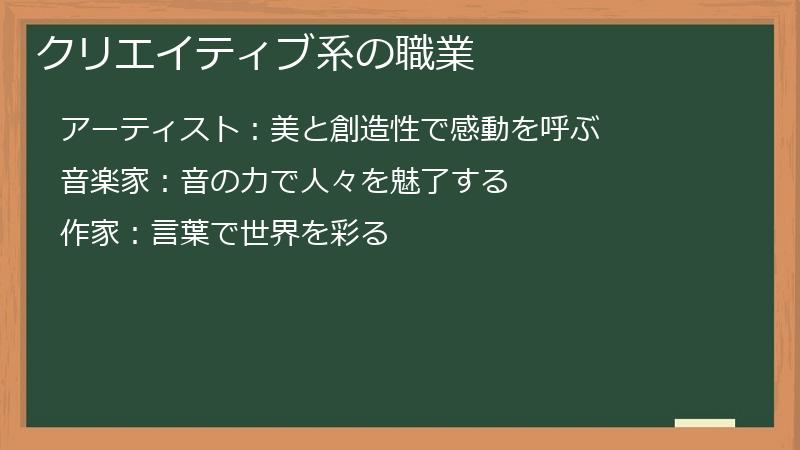 クリエイティブ系の職業

アーティスト：美と創造性で感動を呼ぶ

音楽家：音の力で人々を魅了する

作家：言葉で世界を彩る